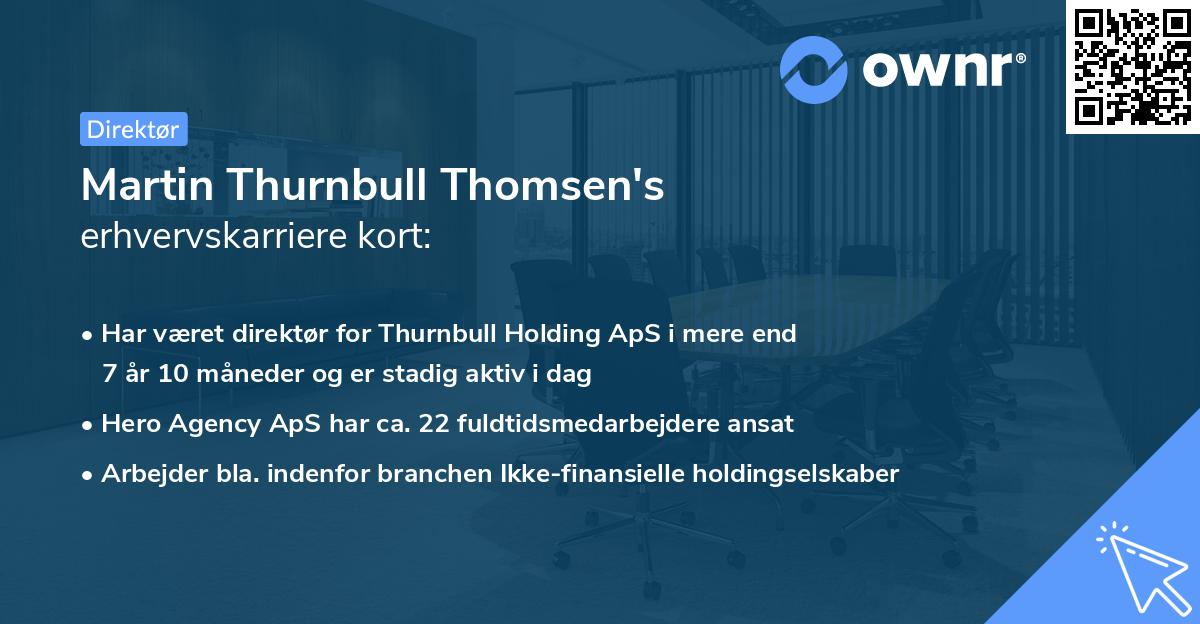 ownr®

Direktør

Martin Thurnbull Thomsen's
erhvervskarriere kort:

• Har været direktør for Thurnbull Holding ApS i mere end 7 år 10 måneder og er stadig aktiv i dag
• Hero Agency ApS har ca. 22 fuldtidsmedarbejdere ansat
• Arbejder bla. indenfor branchen Ikke-finansielle holdingselskaber